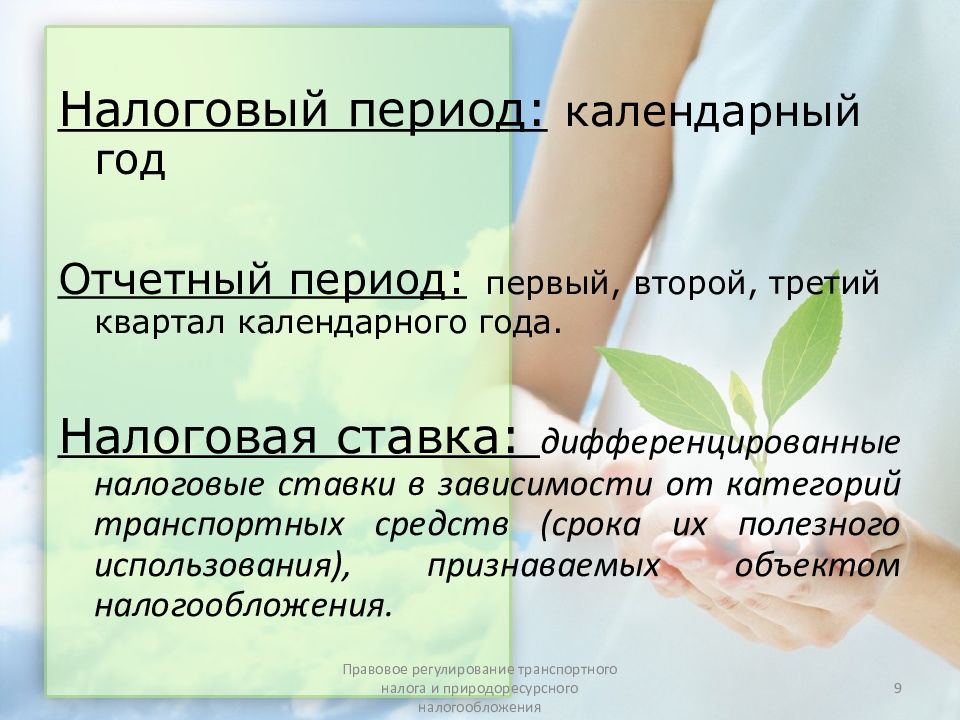 Налоговый период: календарный год

Отчетный период: первый, второй, третий квартал календарного года.

Налоговая ставка: дифференцированные налоговые ставки в зависимости от категорий транспортных средств (срока их полезного использования), признаваемых объектом налогообложения.

Правовое регулирование транспортного налога и природоресурсного налогообложения

9